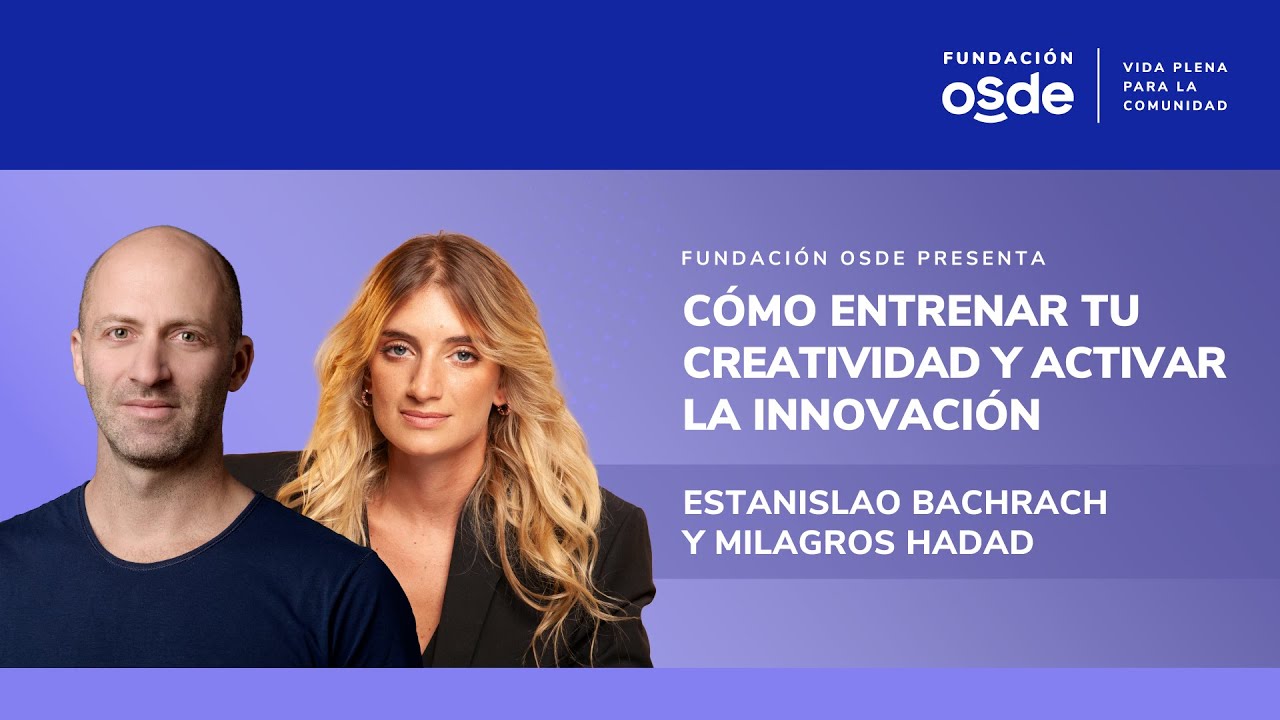 FUNDACIÓN
osde
VIDA PLENA
PARA LA
COMUNIDAD

FUNDACIÓN OSDE PRESENTA

CÓMO ENTRENAR TU CREATIVIDAD Y ACTIVAR LA INNOVACIÓN

ESTANISLAO BACHRACH
Y MILAGROS HADAD